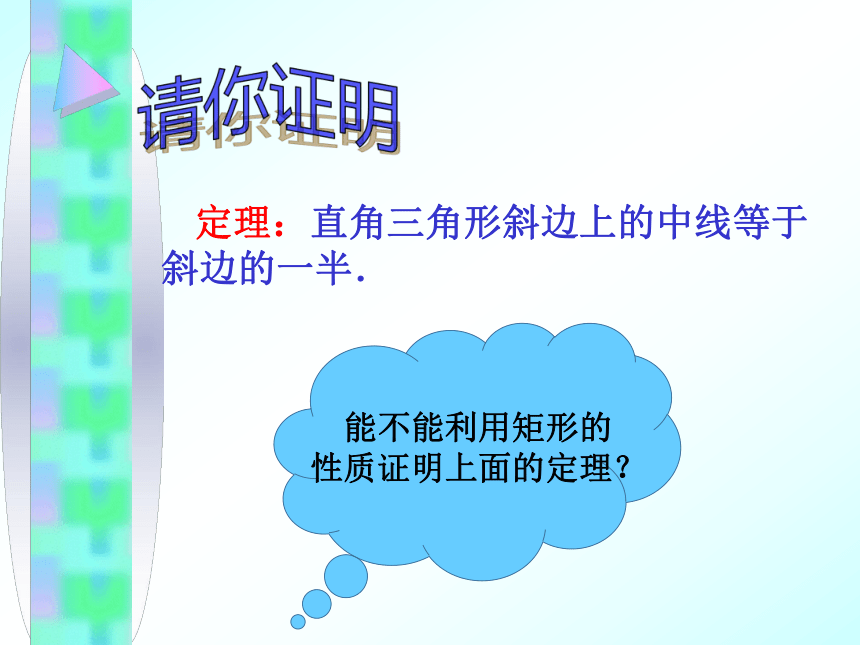 请你证明

定理：直角三角形斜边上的中线等于斜边的一半．

能不能利用矩形的性质证明上面的定理？